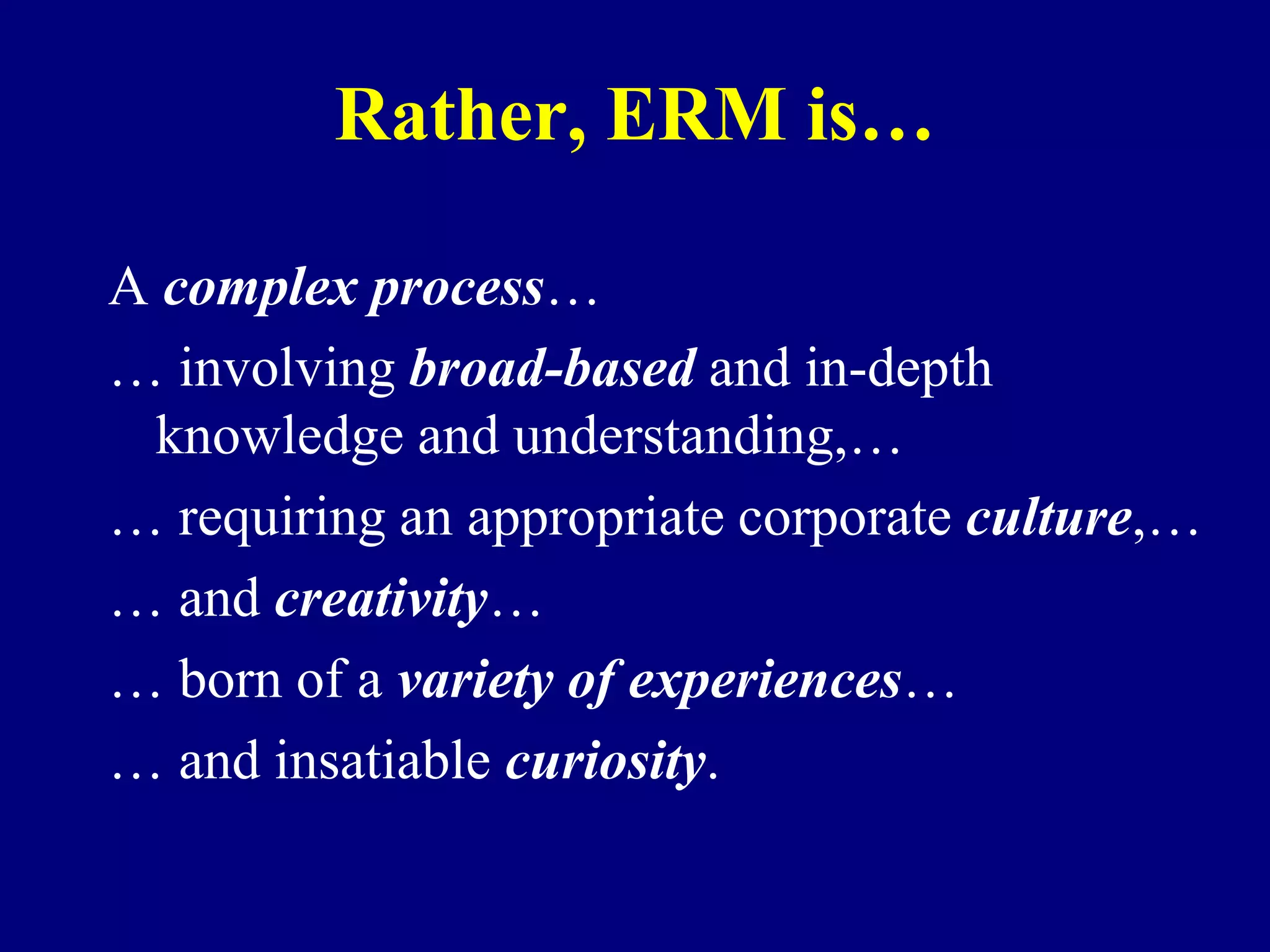 Rather, ERM is…

A complex process…

… involving broad-based and in-depth knowledge and understanding,…

… requiring an appropriate corporate culture,…

… and creativity…

… born of a variety of experiences…

… and insatiable curiosity.